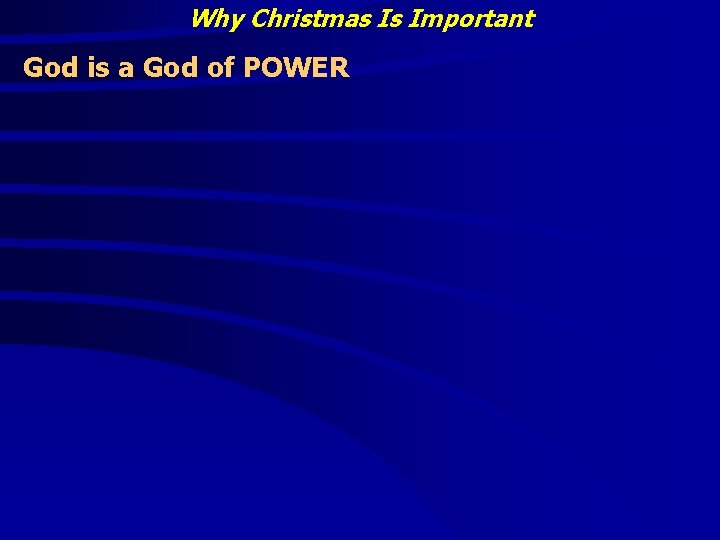 Why Christmas Is Important

God is a God of POWER